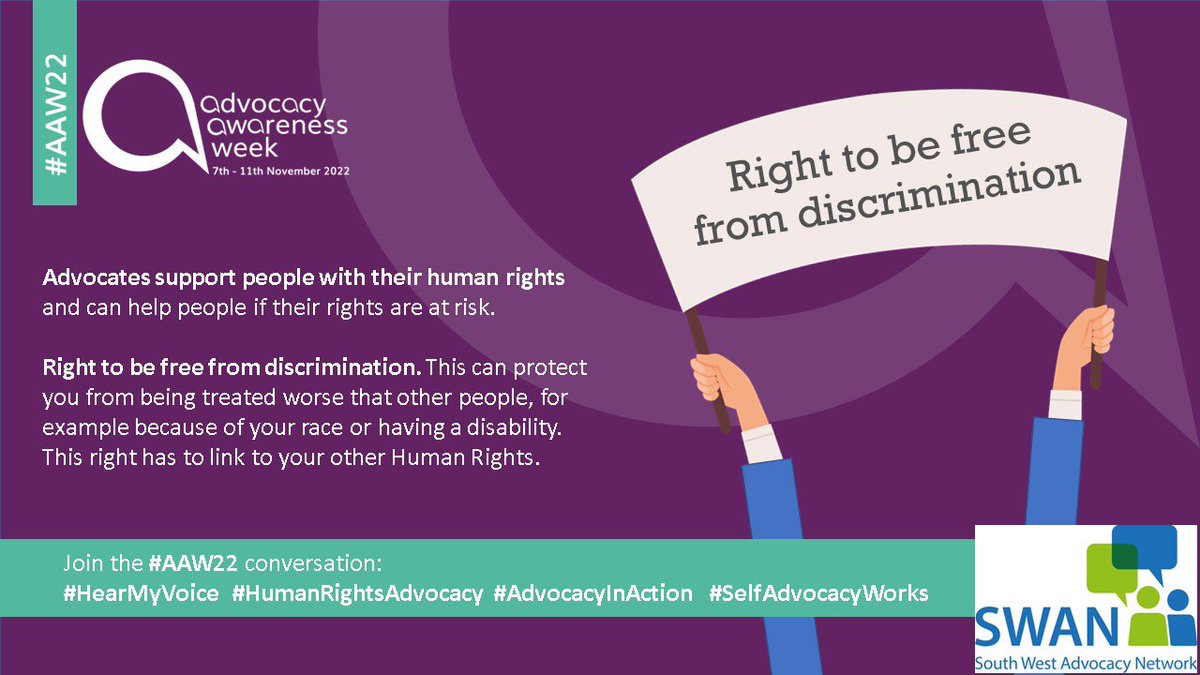 #AAW22

advocacy awareness week
7th - 11th November 2022

Right to be free from discrimination

Advocates support people with their human rights and can help people if their rights are at risk.

Right to be free from discrimination. This can protect you from being treated worse that other people, for example because of your race or having a disability. This right has to link to your other Human Rights.

Join the #AAW22 conversation:
#HearMyVoice #HumanRightsAdvocacy #AdvocacyInAction #SelfAdvocacyWorks

SWAN
South West Advocacy Network